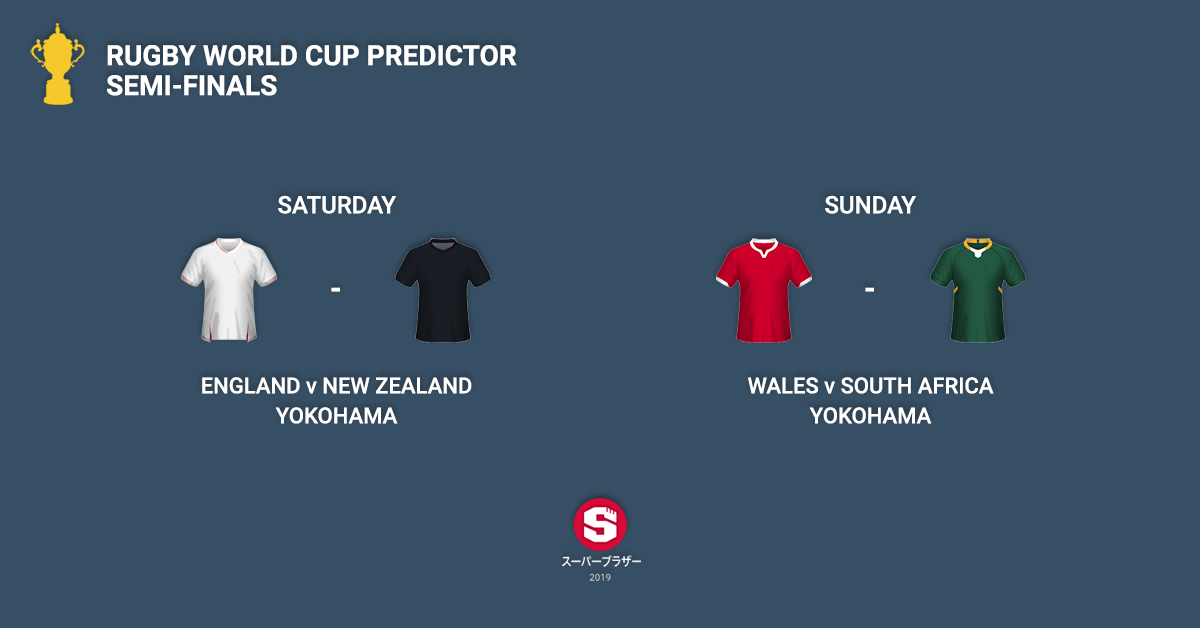 RUGBY WORLD CUP PREDICTOR
SEMI-FINALS

SATURDAY

-

ENGLAND v NEW ZEALAND
YOKOHAMA

SUNDAY

-

WALES v SOUTH AFRICA
YOKOHAMA

S
スーパーブラザー
2019